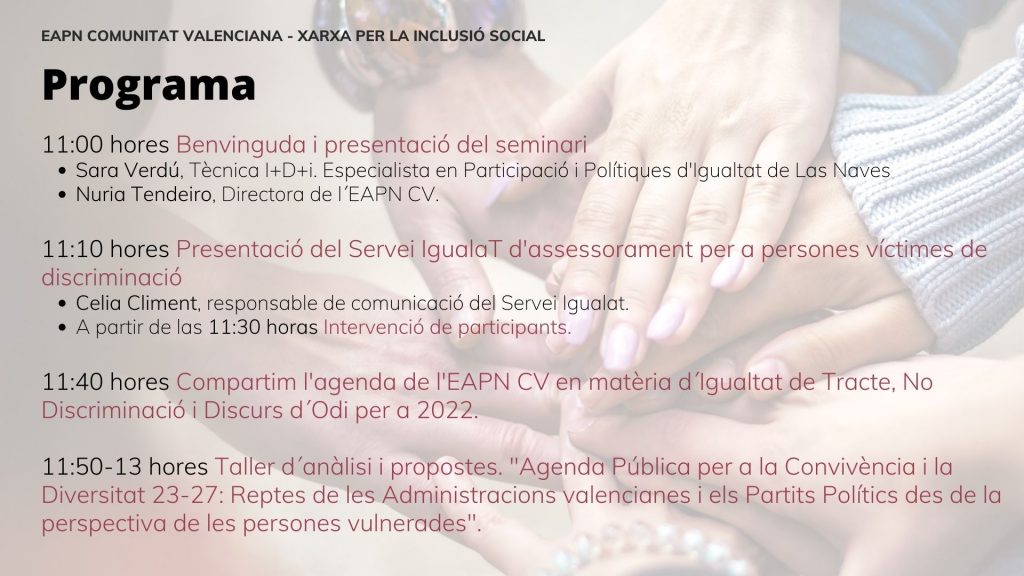 EAPN COMUNITAT VALENCIANA - XARXA PER LA INCLUSIÓ SOCIAL

Programa

11:00 hores Benvinguda i presentació del seminari
• Sara Verdú, Tècnica I+D+i. Especialista en Participació i Polítiques d'Igualtat de Las Naves
• Nuria Tendeiro, Directora de l´EAPN CV.

11:10 hores Presentació del Servei IgualaT d'assessorament per a persones víctimes de discriminació
• Celia Climent, responsable de comunicació del Servei Igualat.
• A partir de las 11:30 horas Intervenció de participants.

11:40 hores Compartim l'agenda de l'EAPN CV en matèria d´Igualtat de Tracte, No Discriminació i Discurs d´Odi per a 2022.

11:50-13 hores Taller d´anàlisi i propostes. "Agenda Pública per a la Convivència i la Diversitat 23-27: Reptes de les Administracions valencianes i els Partits Polítics des de la perspectiva de les persones vulnerades".